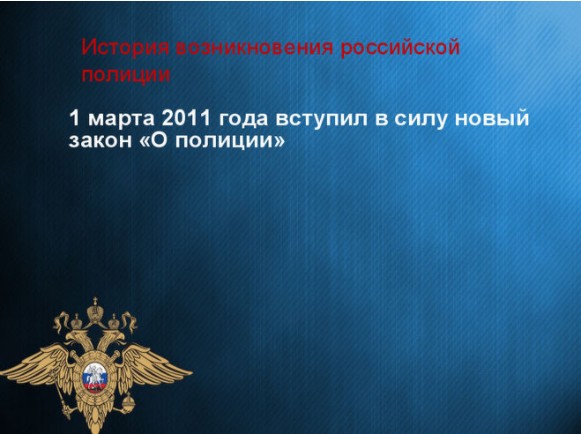 История возникновения российской полиции

1 марта 2011 года вступил в силу новый закон «О полиции»